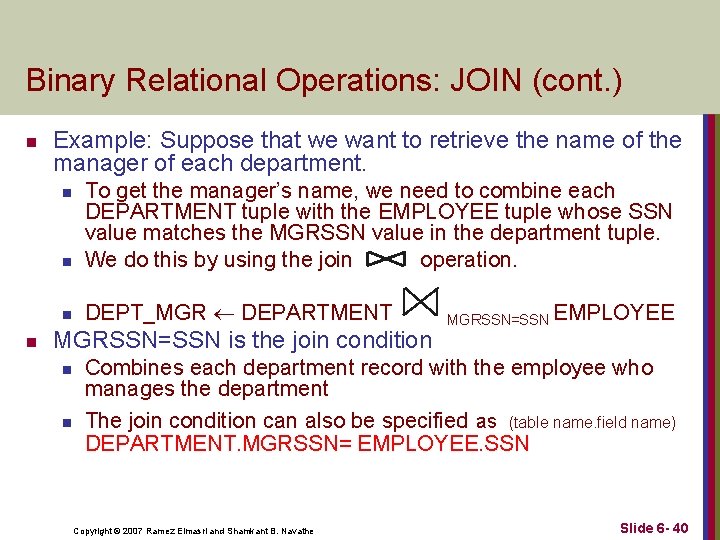 Binary Relational Operations: JOIN (cont.)

Example: Suppose that we want to retrieve the name of the manager of each department.

To get the manager's name, we need to combine each DEPARTMENT tuple with the EMPLOYEE tuple whose SSN value matches the MGRSSN value in the department tuple.

We do this by using the join $\bowtie$ operation.

DEPT_MGR $\leftarrow$ DEPARTMENT $\bowtie_{MGRSSN=SSN}$ EMPLOYEE

MGRSSN=SSN is the join condition

Combines each department record with the employee who manages the department

The join condition can also be specified as (table name.field name) DEPARTMENT.MGRSSN= EMPLOYEE.SSN

Copyright © 2007 Ramez Elmasri and Shamkant B. Navathe

Slide 6- 40